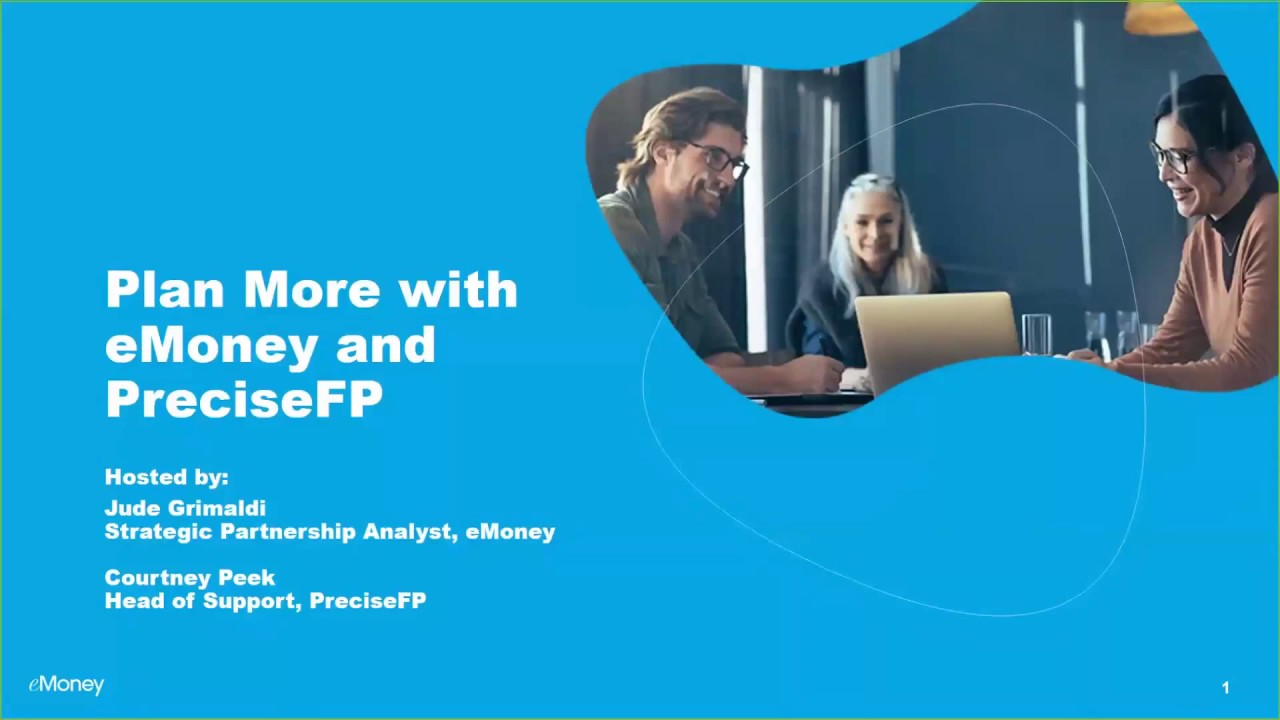 Plan More with eMoney and PreciseFP

Hosted by:
Jude Grimaldi
Strategic Partnership Analyst, eMoney

Courtney Peek
Head of Support, PreciseFP

eMoney

1